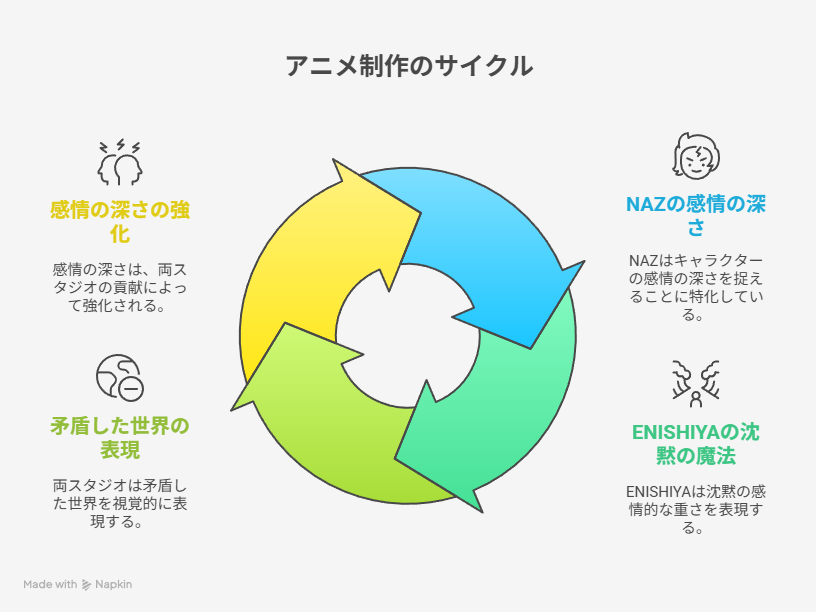 アニメ制作のサイクル

感情の深さの強化

感情の深さは、両スタジオの貢献によって強化される。

矛盾した世界の表現

両スタジオは矛盾した世界を視覚的に表現する。

NAZの感情の深さ

NAZはキャラクターの感情の深さを捉えることに特化している。

ENISHIYAの沈黙の魔法

ENISHIYAは沈黙の感情的な重さを表現する。

Made with Napkin